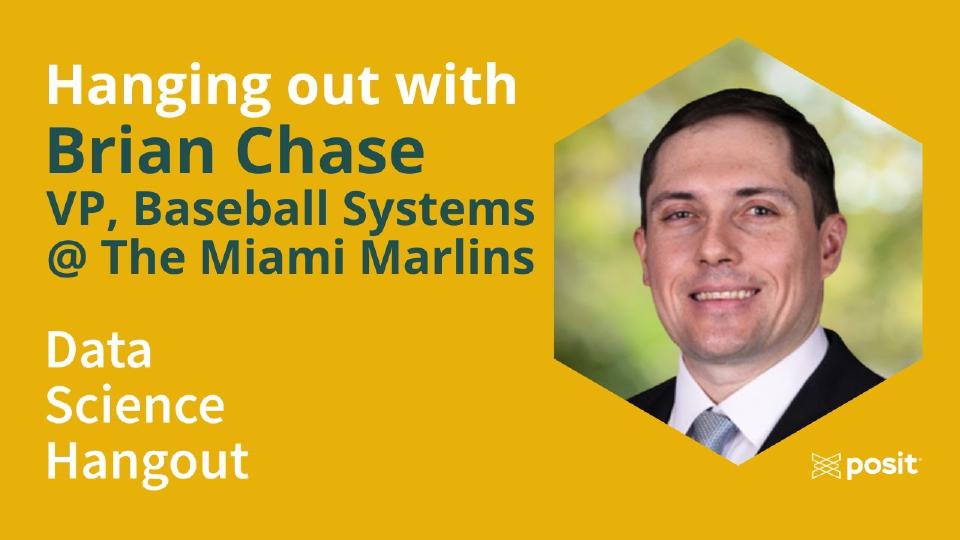 Hanging out with
Brian Chase
VP, Baseball Systems
@ The Miami Marlins

Data
Science
Hangout

posit